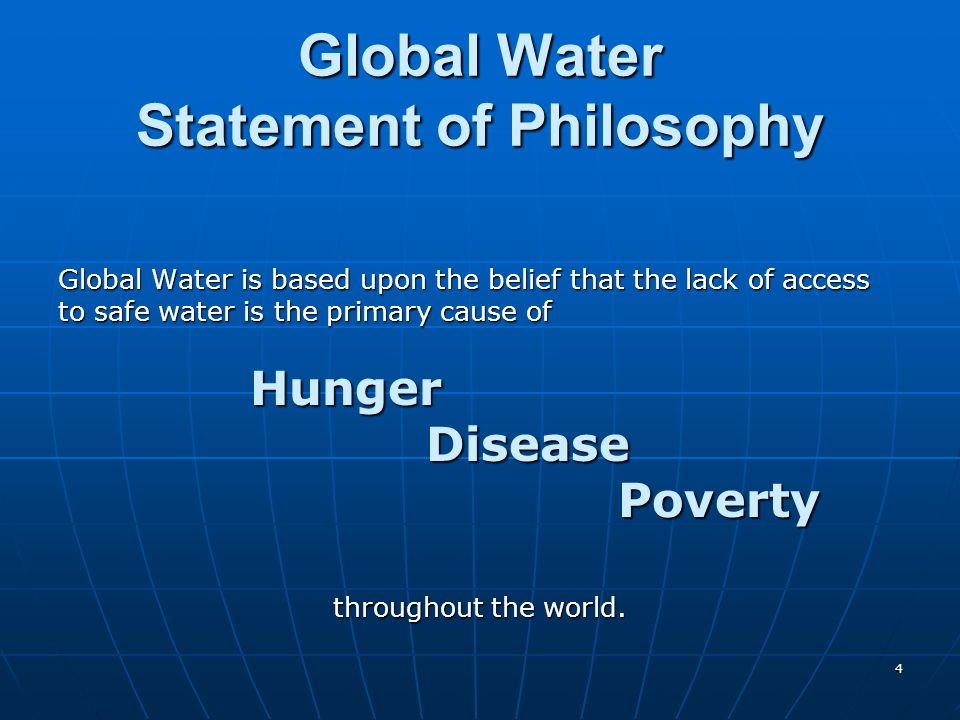 Global Water
Statement of Philosophy

Global Water is based upon the belief that the lack of access to safe water is the primary cause of

Hunger
Disease
Poverty

throughout the world.

4